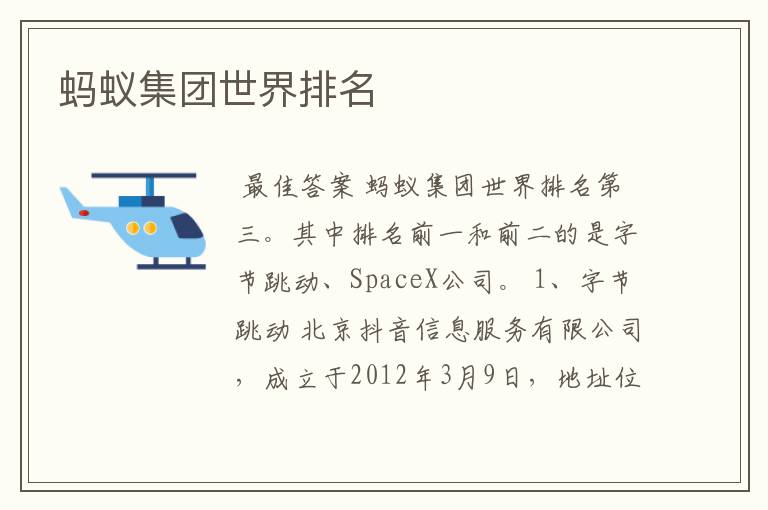 蚂蚁集团世界排名

最佳答案 蚂蚁集团世界排名第三。其中排名前一和前二的是字节跳动、SpaceX公司。 1、字节跳动 北京抖音信息服务有限公司，成立于2012年3月9日，地址位